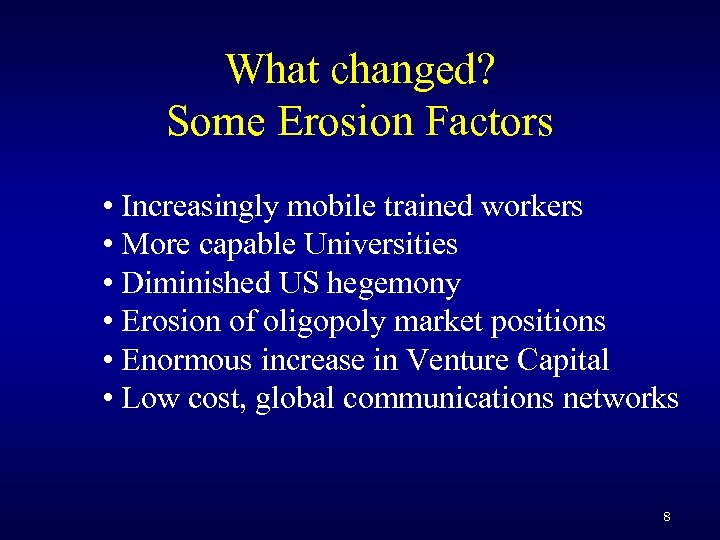 What changed?
Some Erosion Factors

• Increasingly mobile trained workers
• More capable Universities
• Diminished US hegemony
• Erosion of oligopoly market positions
• Enormous increase in Venture Capital
• Low cost, global communications networks

8